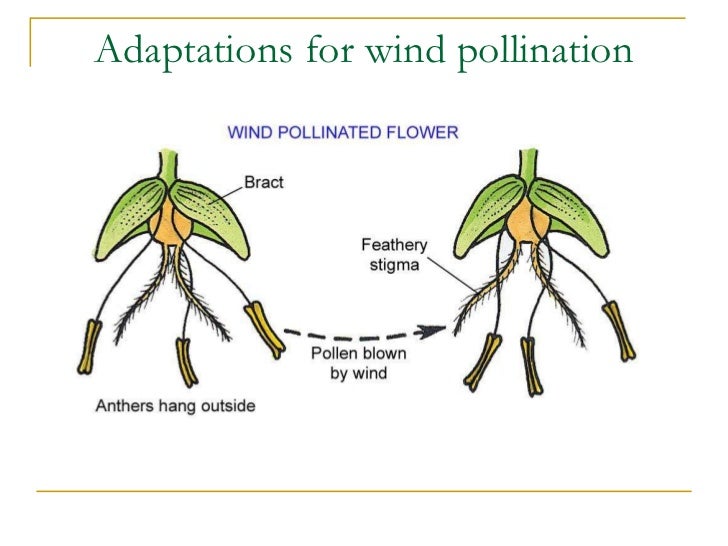 Adaptations for wind pollination

WIND POLLINATED FLOWER

Bract

Feathery stigma

Pollen blown by wind

Anthers hang outside